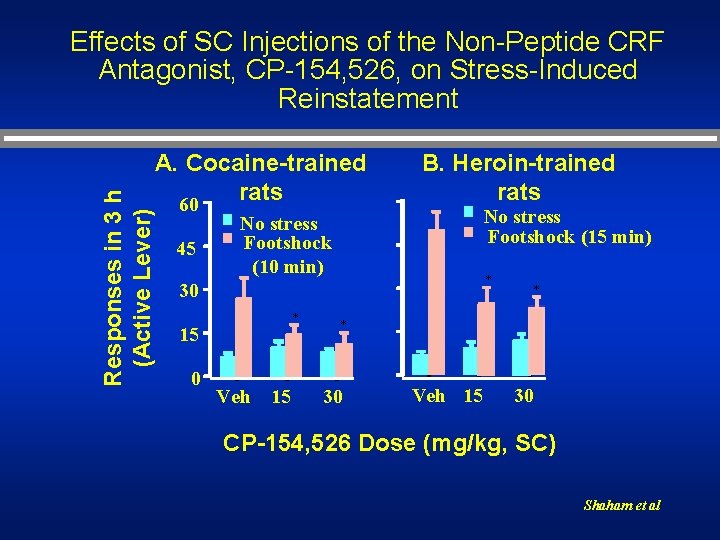 Effects of SC Injections of the Non-Peptide CRF Antagonist, CP-154,526, on Stress-Induced Reinstatement

A. Cocaine-trained rats

Responses in 3 h (Active Lever)

60
45
30
15
0

No stress
Footshock (10 min)

*
*

Veh 15 30

B. Heroin-trained rats

No stress
Footshock (15 min)

*
*

Veh 15 30

CP-154,526 Dose (mg/kg, SC)

Shaham et al